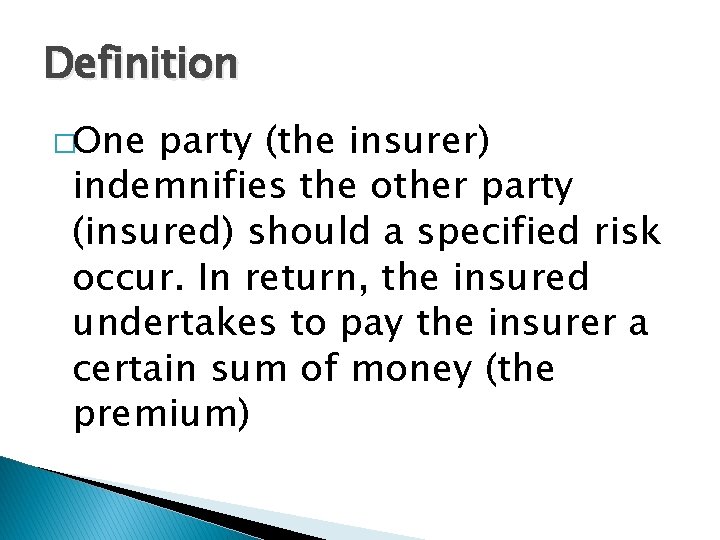 Definition

□One party (the insurer) indemnifies the other party (insured) should a specified risk occur. In return, the insured undertakes to pay the insurer a certain sum of money (the premium)